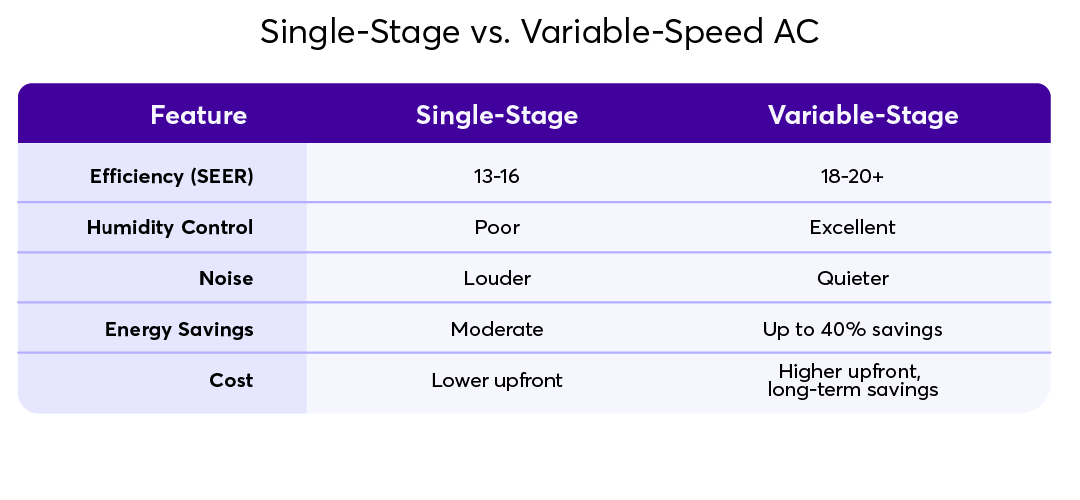 Single-Stage vs. Variable-Speed AC

| Feature | Single-Stage | Variable-Stage |
|---|---|---|
| Efficiency (SEER) | 13-16 | 18-20+ |
| Humidity Control | Poor | Excellent |
| Noise | Louder | Quieter |
| Energy Savings | Moderate | Up to 40% savings |
| Cost | Lower upfront | Higher upfront, long-term savings |